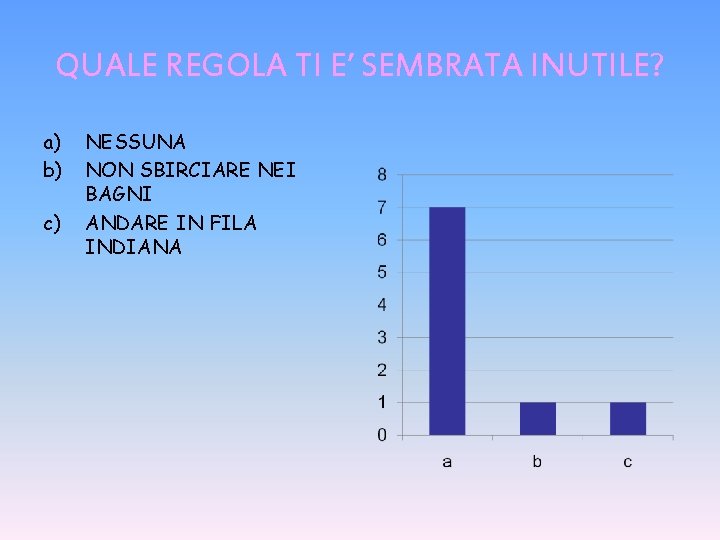 QUALE REGOLA TI E' SEMBRATA INUTILE?

a) NESSUNA
b) NON SBIRCIARE NEI BAGNI
c) ANDARE IN FILA INDIANA

8
7
6
5
4
3
2
1
0
a
b
c